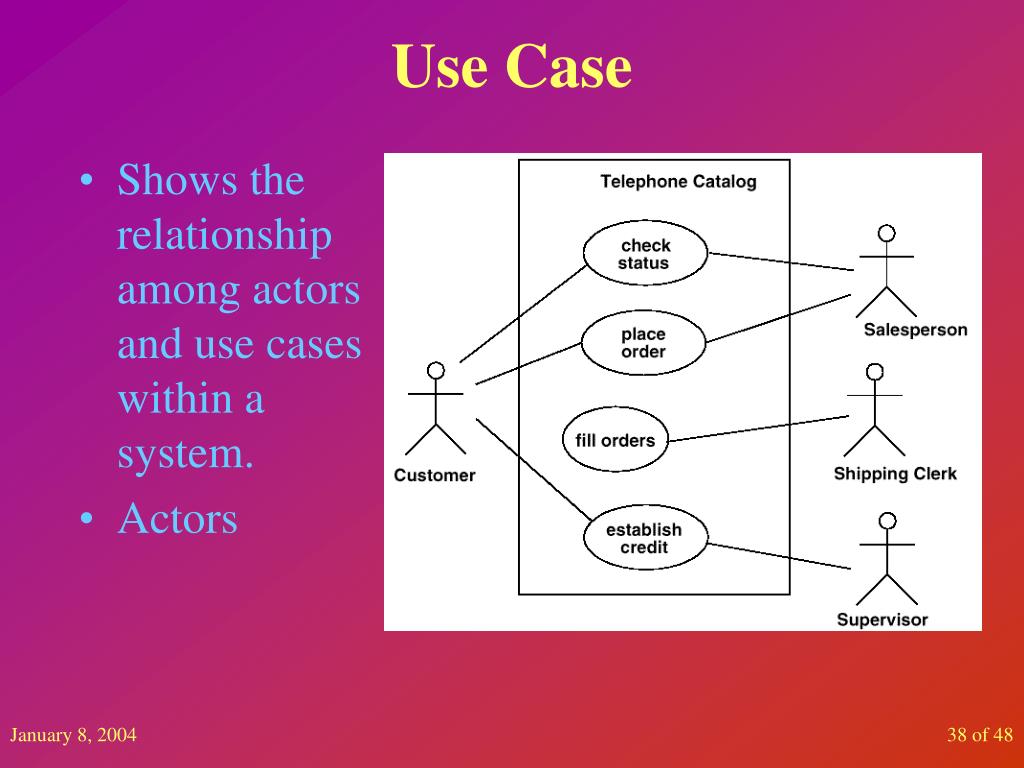 Use Case

• Shows the relationship among actors and use cases within a system.
• Actors

Telephone Catalog

check status

place order

fill orders

establish credit

Customer

Salesperson

Shipping Clerk

Supervisor

January 8, 2004

38 of 48